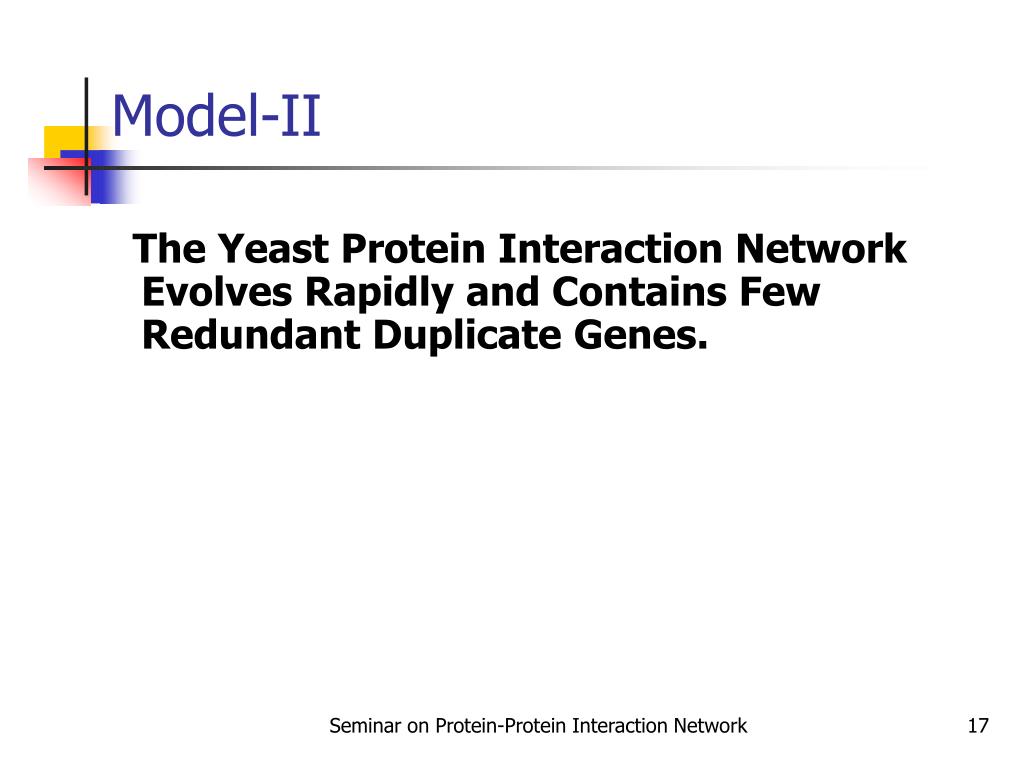 Model-II

The Yeast Protein Interaction Network Evolves Rapidly and Contains Few Redundant Duplicate Genes.

Seminar on Protein-Protein Interaction Network

17